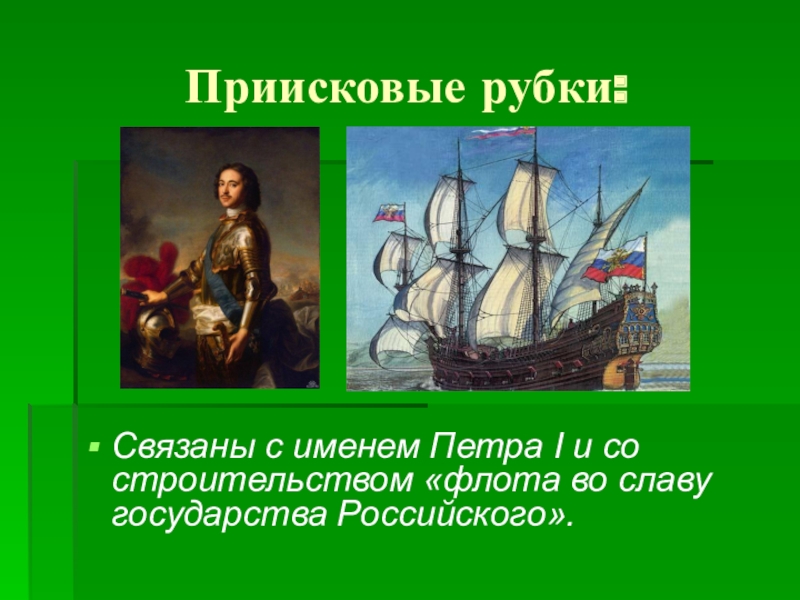 Приисковые рубки:

Связаны с именем Петра I и со строительством «флота во славу государства Российского».